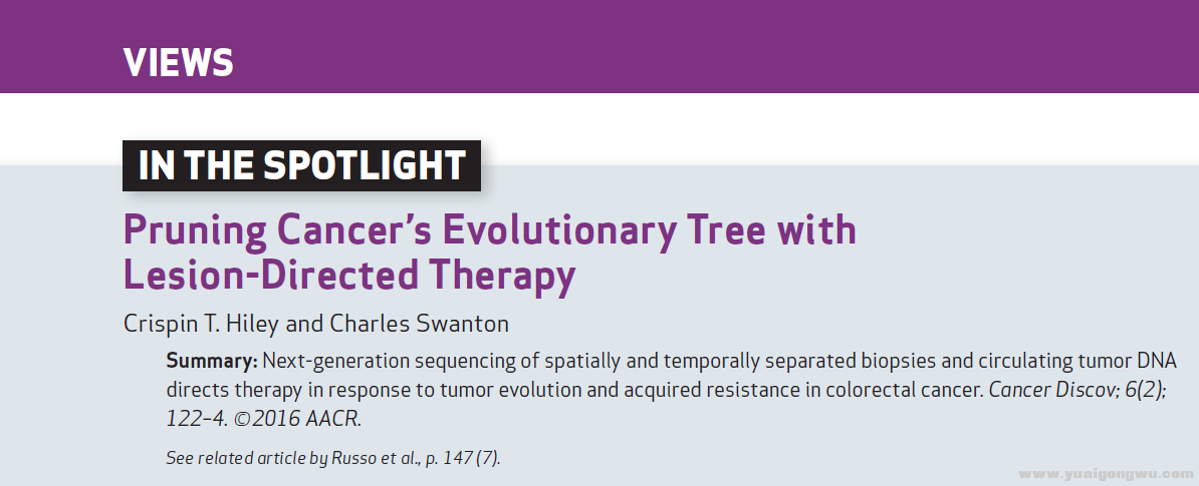 VIEWS

IN THE SPOTLIGHT

Pruning Cancer's Evolutionary Tree with Lesion-Directed Therapy

Crispin T. Hiley and Charles Swanton

Summary: Next-generation sequencing of spatially and temporally separated biopsies and circulating tumor DNA directs therapy in response to tumor evolution and acquired resistance in colorectal cancer. Cancer Discov; 6(2); 122–4. ©2016 AACR.

See related article by Russo et al., p. 147 (7).

www.yuaigongwu.com